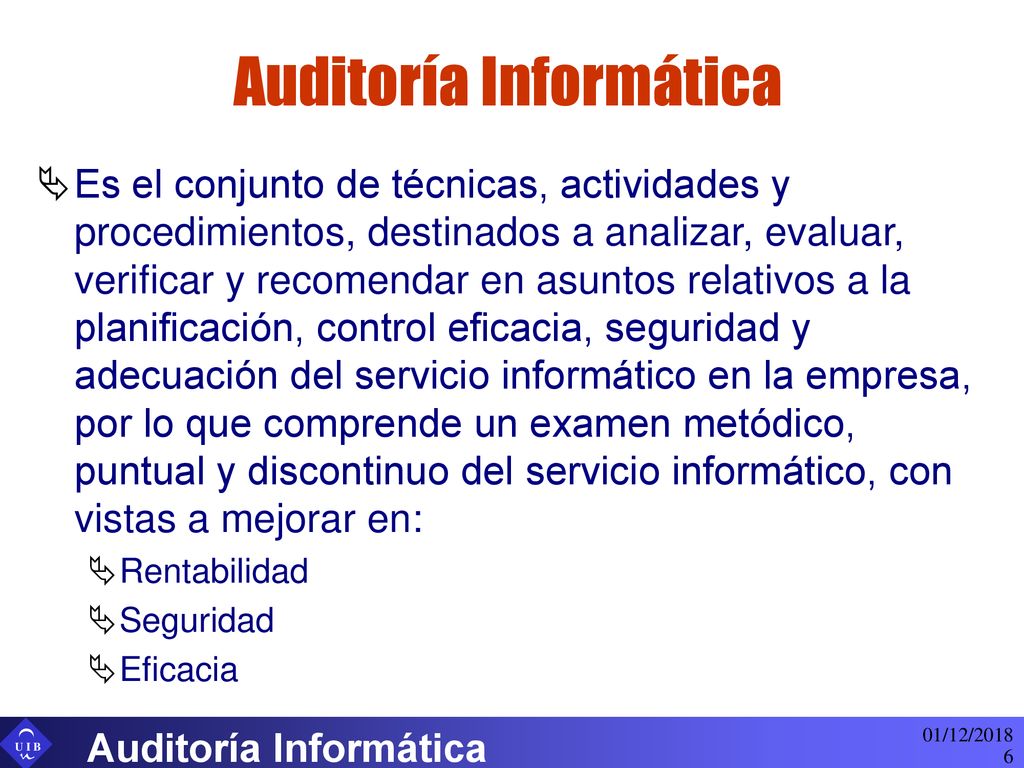 Auditoría Informática

Es el conjunto de técnicas, actividades y procedimientos, destinados a analizar, evaluar, verificar y recomendar en asuntos relativos a la planificación, control eficacia, seguridad y adecuación del servicio informático en la empresa, por lo que comprende un examen metódico, puntual y discontinuo del servicio informático, con vistas a mejorar en:

Rentabilidad

Seguridad

Eficacia

UIB

Auditoría Informática

01/12/2018

6